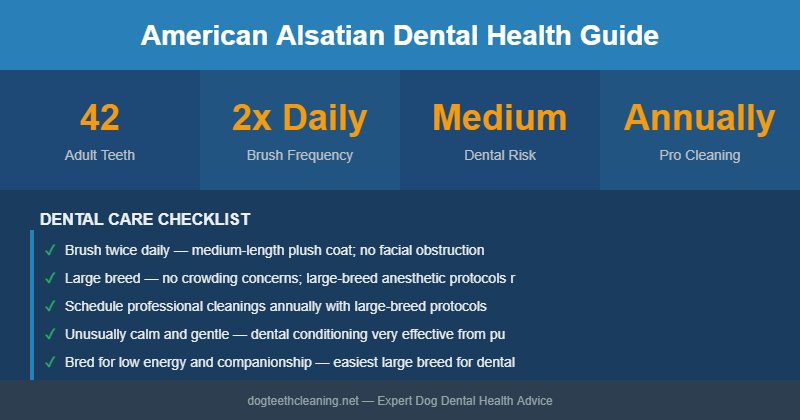 American Alsatian Dental Health Guide

42
Adult Teeth

2x Daily
Brush Frequency

Medium
Dental Risk

Annually
Pro Cleaning

DENTAL CARE CHECKLIST

✓ Brush twice daily — medium-length plush coat; no facial obstruction

✓ Large breed — no crowding concerns; large-breed anesthetic protocols r

✓ Schedule professional cleanings annually with large-breed protocols

✓ Unusually calm and gentle — dental conditioning very effective from pu

✓ Bred for low energy and companionship — easiest large breed for dental

dogteethcleaning.net — Expert Dog Dental Health Advice